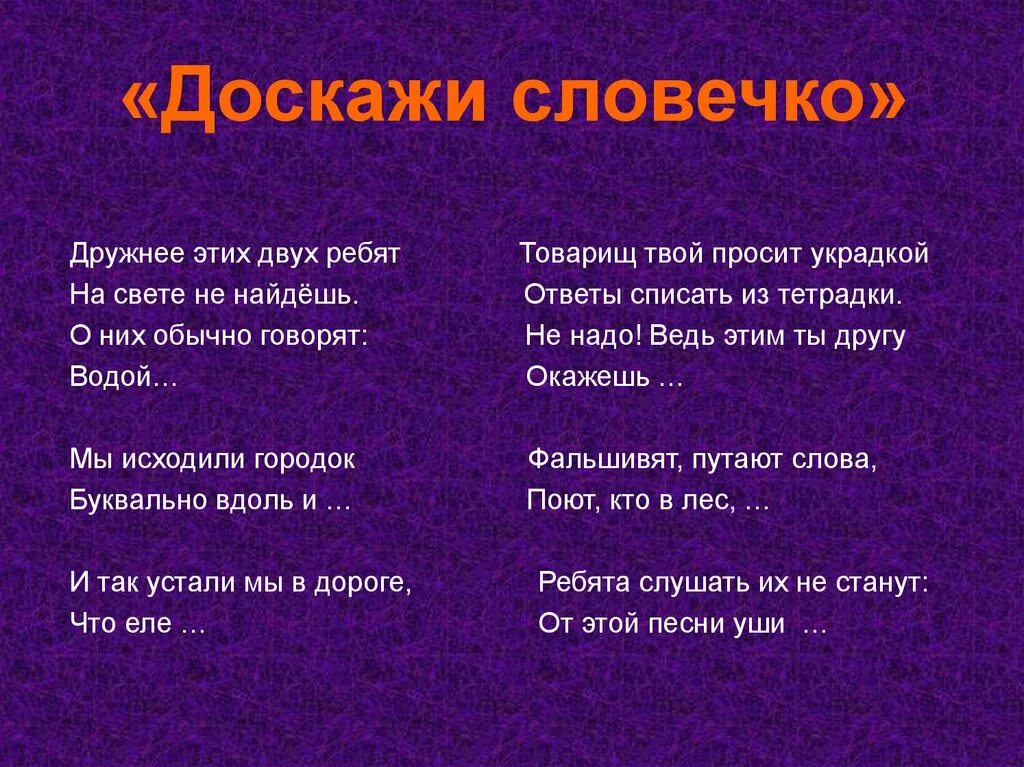 «Доскажи словечко»

Дружнее этих двух ребят
На свете не найдёшь.
О них обычно говорят:
Водой…

Мы исходили городок
Буквально вдоль и …

И так устали мы в дороге,
Что еле …

Товарищ твой просит украдкой
Ответы списать из тетрадки.
Не надо! Ведь этим ты другу
Окажешь …

Фальшивят, путают слова,
Поют, кто в лес, …

Ребята слушать их не станут:
От этой песни уши …